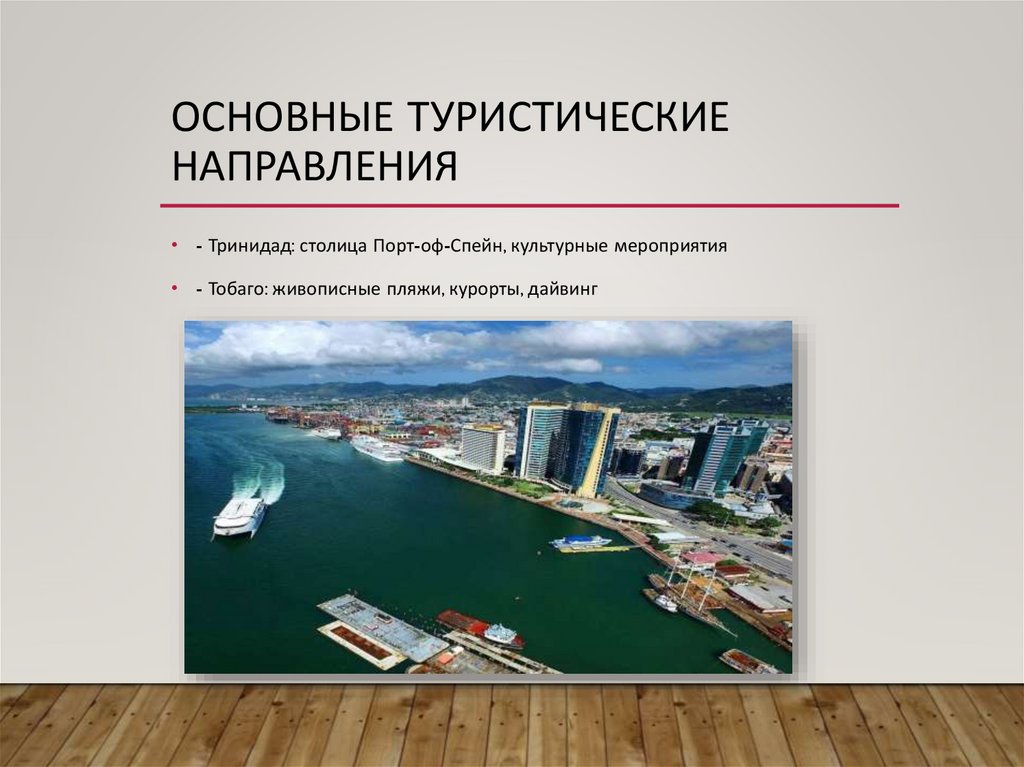 ОСНОВНЫЕ ТУРИСТИЧЕСКИЕ НАПРАВЛЕНИЯ

• - Тринидад: столица Порт-оф-Спейн, культурные мероприятия

• - Тобаго: живописные пляжи, курорты, дайвинг